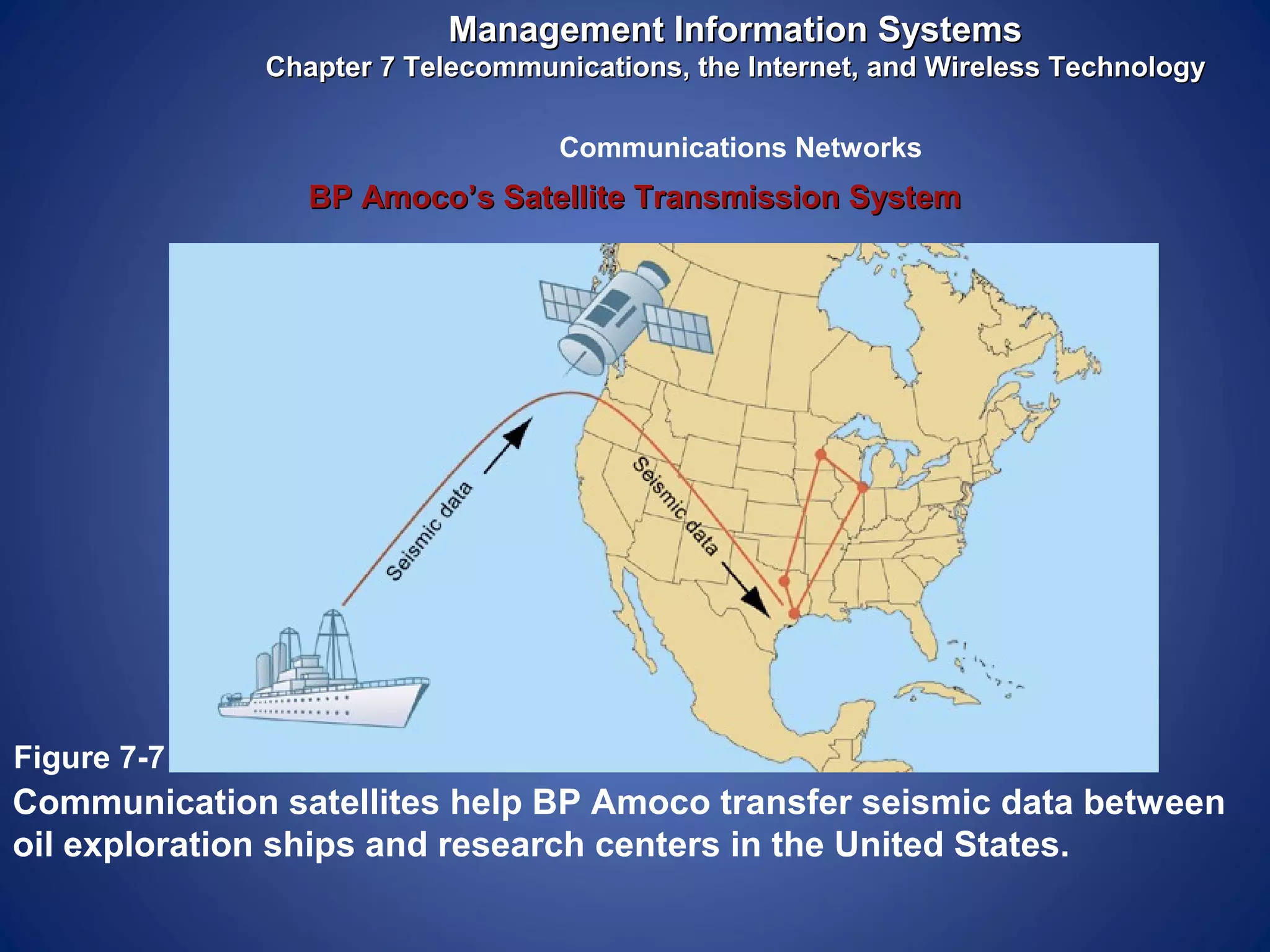 Management Information Systems
Chapter 7 Telecommunications, the Internet, and Wireless Technology

Communications Networks

BP Amoco's Satellite Transmission System

Seismic data

Seismic data

Figure 7-7

Communication satellites help BP Amoco transfer seismic data between oil exploration ships and research centers in the United States.